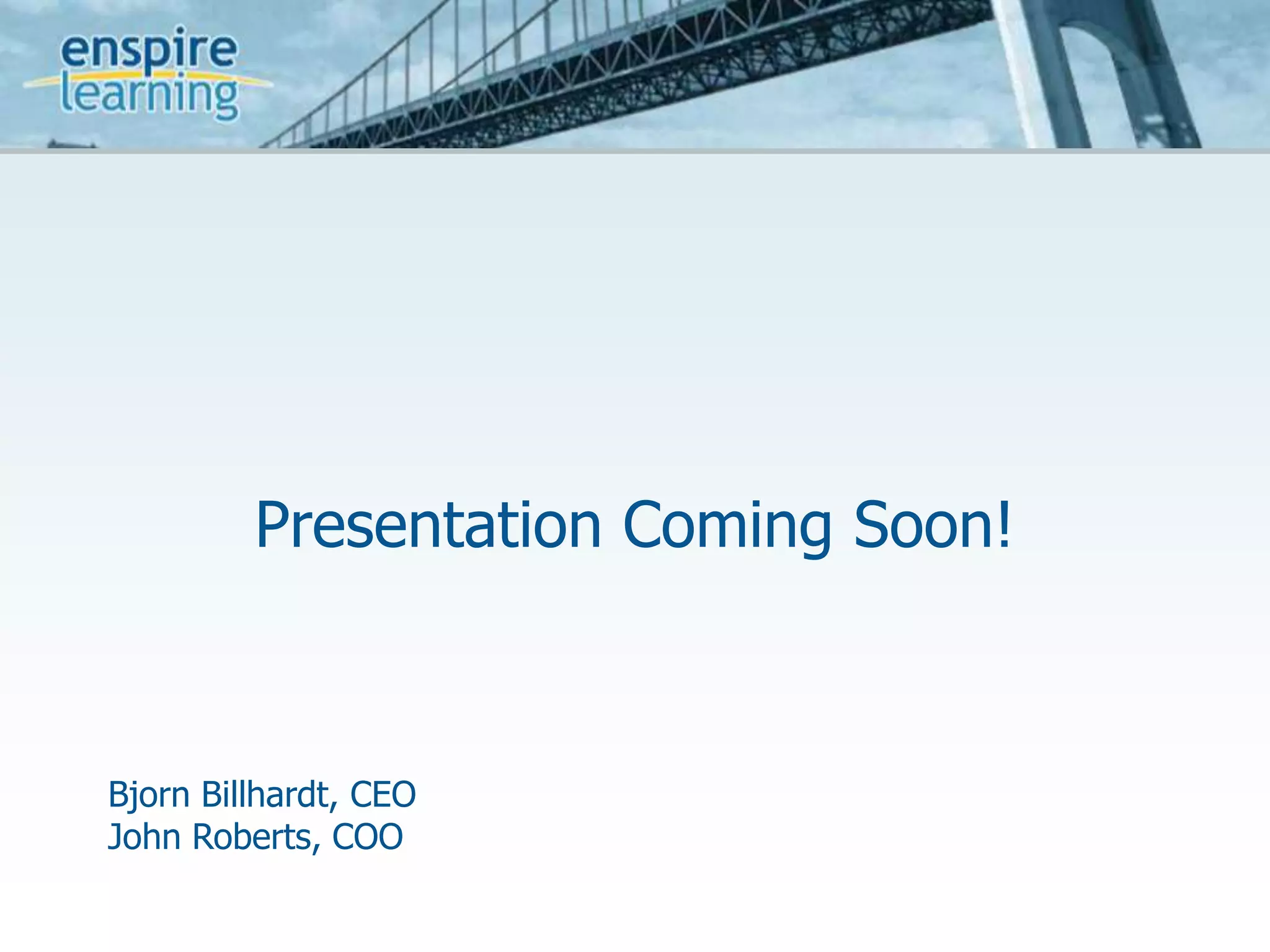 enspire learning

Presentation Coming Soon!

Bjorn Billhardt, CEO
John Roberts, COO